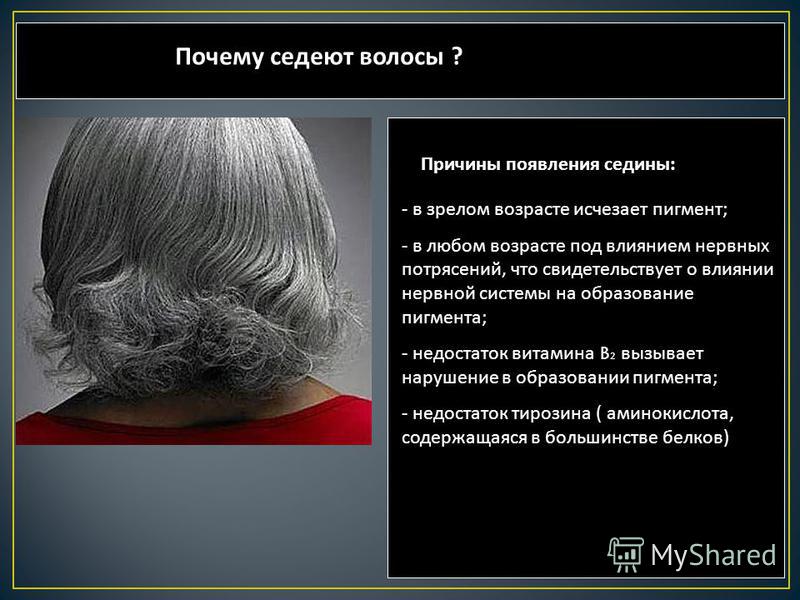 Почему седеют волосы ?

Причины появления седины:

- в зрелом возрасте исчезает пигмент;

- в любом возрасте под влиянием нервных потрясений, что свидетельствует о влиянии нервной системы на образование пигмента;

- недостаток витамина $B_2$ вызывает нарушение в образовании пигмента;

- недостаток тирозина ( аминокислота, содержащаяся в большинстве белков)

MyShared